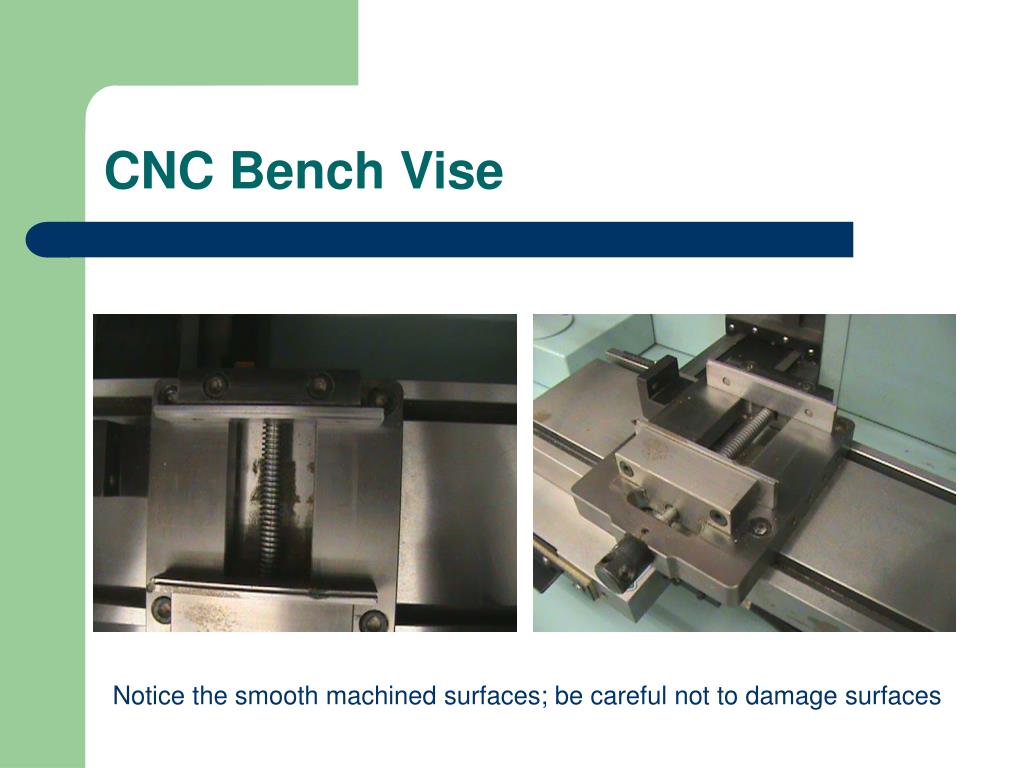 CNC Bench Vise

Notice the smooth machined surfaces; be careful not to damage surfaces